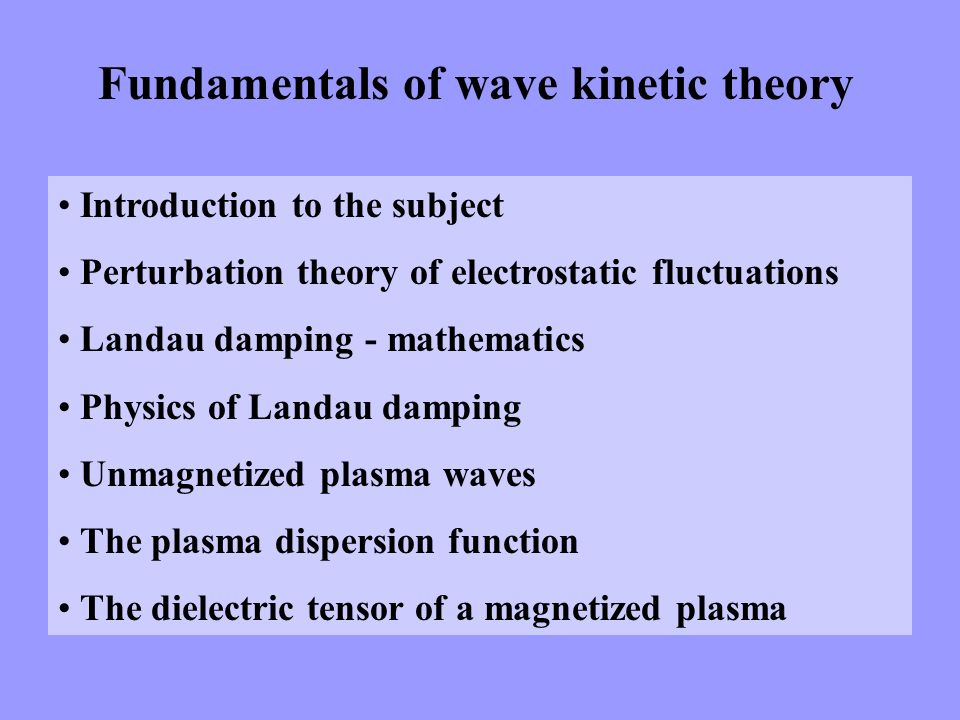 Fundamentals of wave kinetic theory

• Introduction to the subject

• Perturbation theory of electrostatic fluctuations

• Landau damping - mathematics

• Physics of Landau damping

• Unmagnetized plasma waves

• The plasma dispersion function

• The dielectric tensor of a magnetized plasma